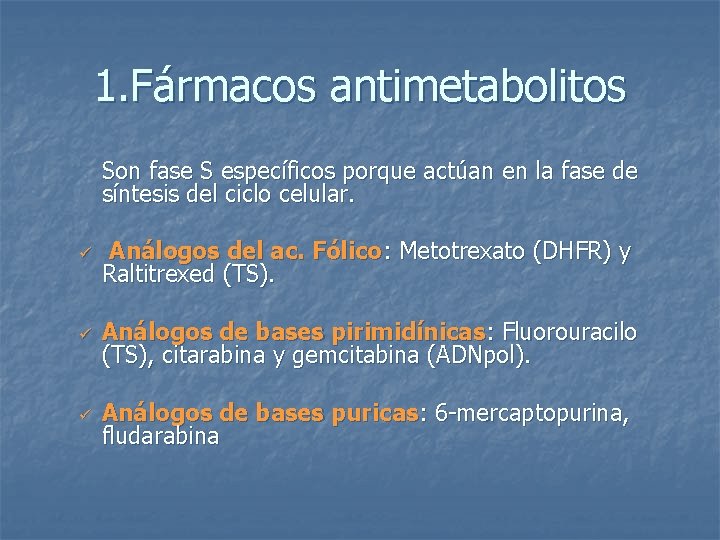 1.Fármacos antimetabolitos

Son fase S específicos porque actúan en la fase de síntesis del ciclo celular.

✓ Análogos del ac. Fólico: Metotrexato (DHFR) y Raltitrexed (TS).

✓ Análogos de bases pirimidínicas: Fluorouracilo (TS), citarabina y gemcitabina (ADNpol).

✓ Análogos de bases puricas: 6-mercaptopurina, fludarabina